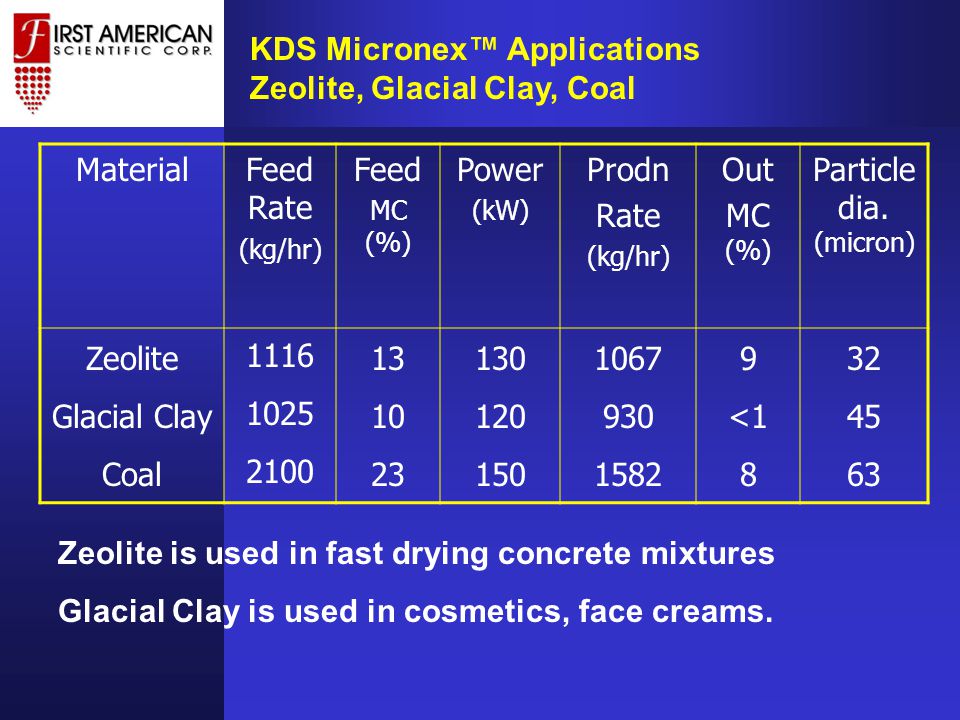 FIRST AMERICAN SCIENTIFIC CORP.

KDS Micronex™ Applications
Zeolite, Glacial Clay, Coal

| Material | Feed Rate (kg/hr) | Feed MC (%) | Power (kW) | Prodn Rate (kg/hr) | Out MC (%) | Particle dia. (micron) |
|---|---|---|---|---|---|---|
| Zeolite | 1116 | 13 | 130 | 1067 | 9 | 32 |
| Glacial Clay | 1025 | 10 | 120 | 930 | <1 | 45 |
| Coal | 2100 | 23 | 150 | 1582 | 8 | 63 |

Zeolite is used in fast drying concrete mixtures

Glacial Clay is used in cosmetics, face creams.